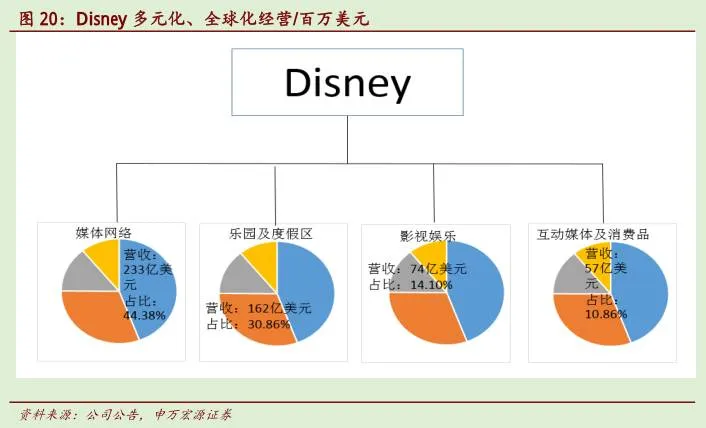 图 20：Disney 多元化、全球化经营/百万美元

Disney

媒体网络
营收：233亿美元
占比：44.38%

乐园及度假区
营收：162亿美元
占比：30.86%

影视娱乐
营收：74亿美元
占比：14.10%

互动媒体及消费品
营收：57亿美元
占比：10.86%

资料来源：公司公告，申万宏源证券